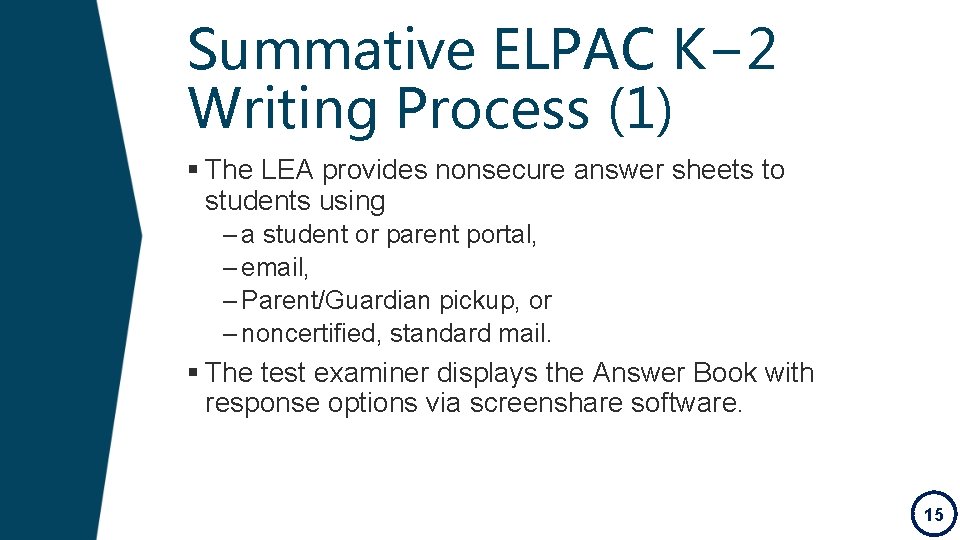 Summative ELPAC K–2 Writing Process (1)

▪ The LEA provides nonsecure answer sheets to students using

– a student or parent portal,
– email,
– Parent/Guardian pickup, or
– noncertified, standard mail.

▪ The test examiner displays the Answer Book with response options via screenshare software.

15